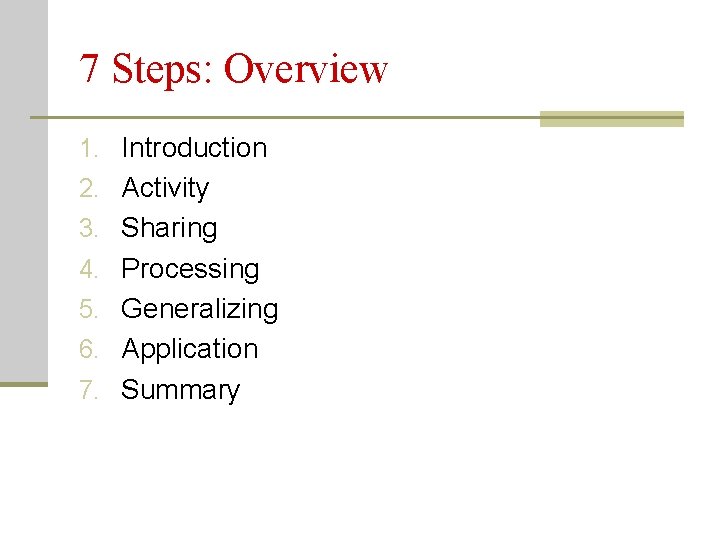 7 Steps: Overview

1. Introduction
2. Activity
3. Sharing
4. Processing
5. Generalizing
6. Application
7. Summary